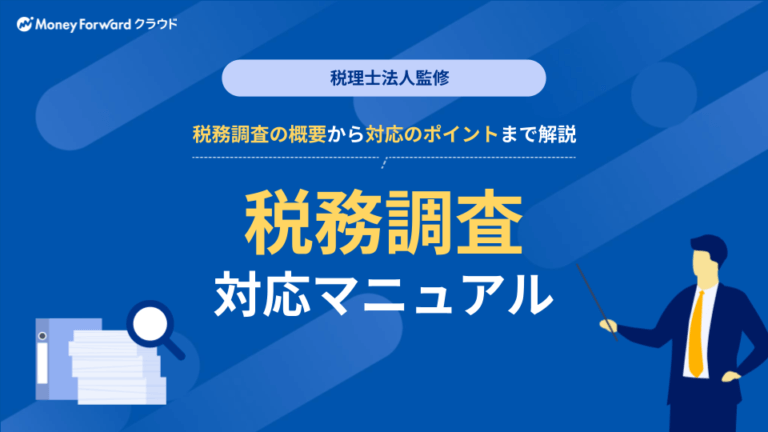 Money Forward クラウド

税理士法人監修

税務調査の概要から対応のポイントまで解説

税務調査

対応マニュアル